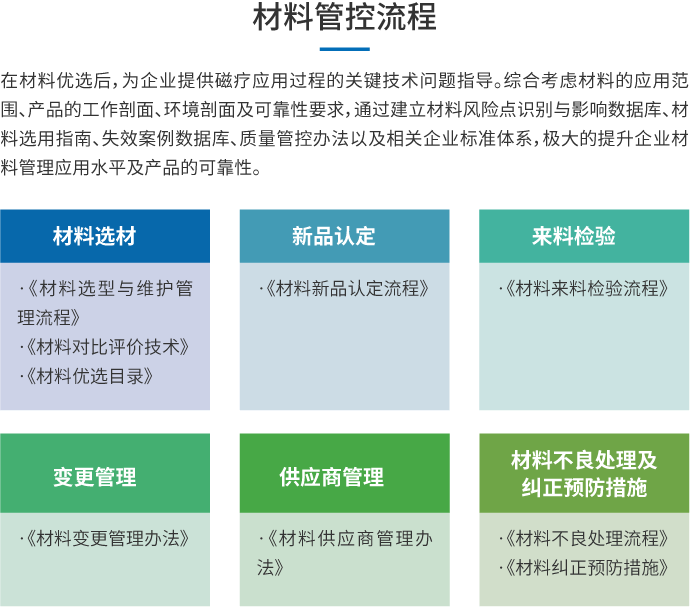 材料管控流程

在材料优选后，为企业提供磁疗应用过程的关键技术问题指导。综合考虑材料的应用范围、产品的工作剖面、环境剖面及可靠性要求，通过建立材料风险点识别与影响数据库、材料选用指南、失效案例数据库、质量管控办法以及相关企业标准体系，极大的提升企业材料管理应用水平及产品的可靠性。

材料选材

·《材料选型与维护管理流程》
·《材料对比评价技术》
·《材料优选目录》

新品认定

·《材料新品认定流程》

来料检验

·《材料来料检验流程》

变更管理

·《材料变更管理办法》

供应商管理

·《材料供应商管理办法》

材料不良处理及纠正预防措施

·《材料不良处理流程》
·《材料纠正预防措施》